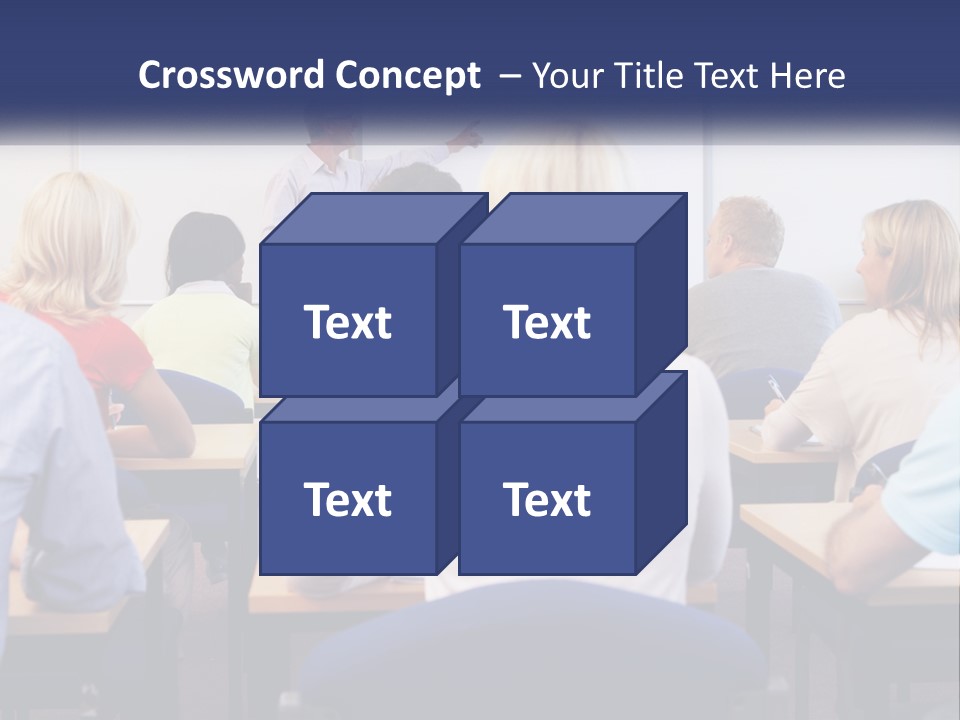 Crossword Concept – Your Title Text Here

Text

Text

Text

Text